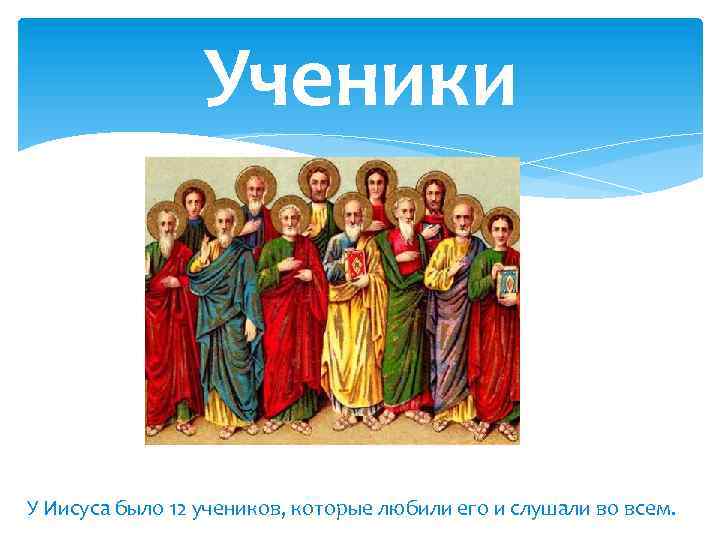 Ученики

У Иисуса было 12 учеников, которые любили его и слушали во всем.